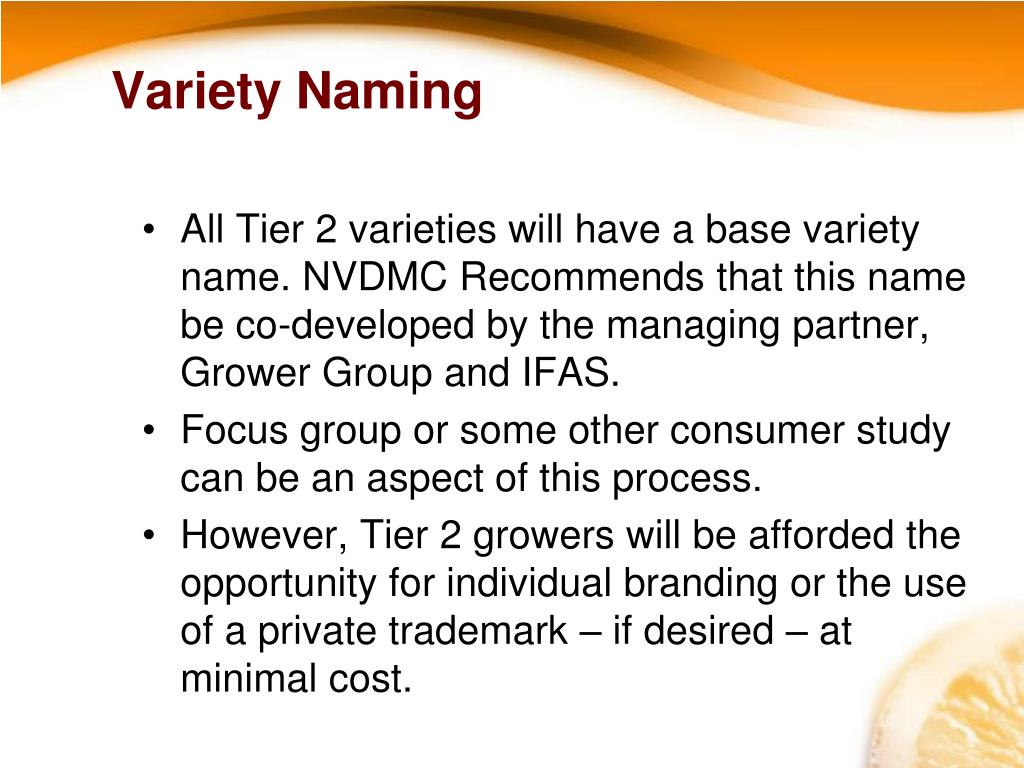 Variety Naming

• All Tier 2 varieties will have a base variety name. NVDMC Recommends that this name be co-developed by the managing partner, Grower Group and IFAS.

• Focus group or some other consumer study can be an aspect of this process.

• However, Tier 2 growers will be afforded the opportunity for individual branding or the use of a private trademark – if desired – at minimal cost.